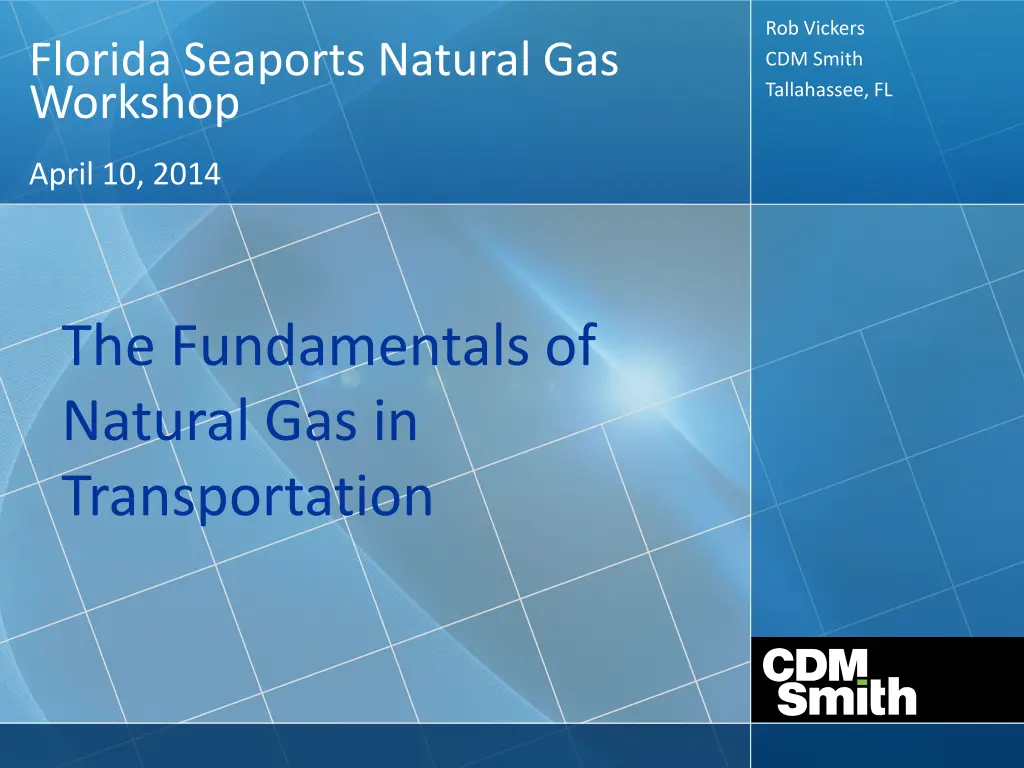 Florida Seaports Natural Gas Workshop

April 10, 2014

Rob Vickers
CDM Smith
Tallahassee, FL

The Fundamentals of Natural Gas in Transportation

CDM
Smith